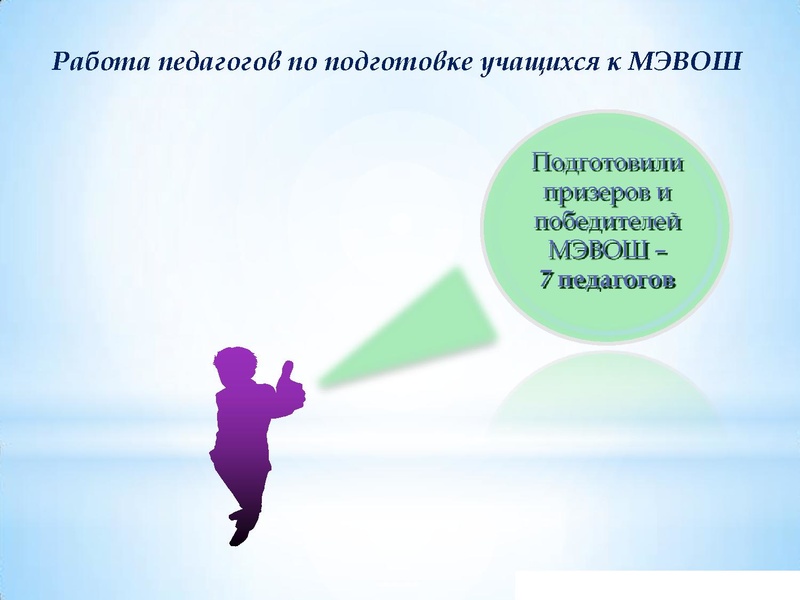 Работа педагогов по подготовке учащихся к МЭВОШ

Подготовили призеров и победителей МЭВОШ – 7 педагогов